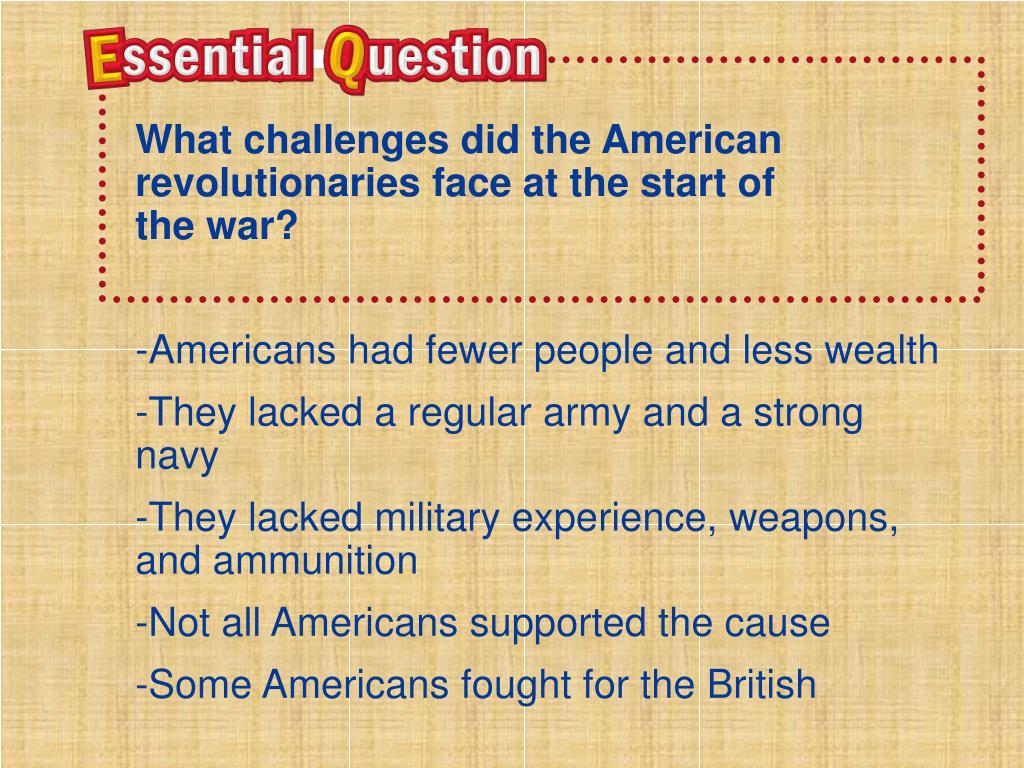 Essential Question

What challenges did the American revolutionaries face at the start of the war?

-Americans had fewer people and less wealth

-They lacked a regular army and a strong navy

-They lacked military experience, weapons, and ammunition

-Not all Americans supported the cause

-Some Americans fought for the British